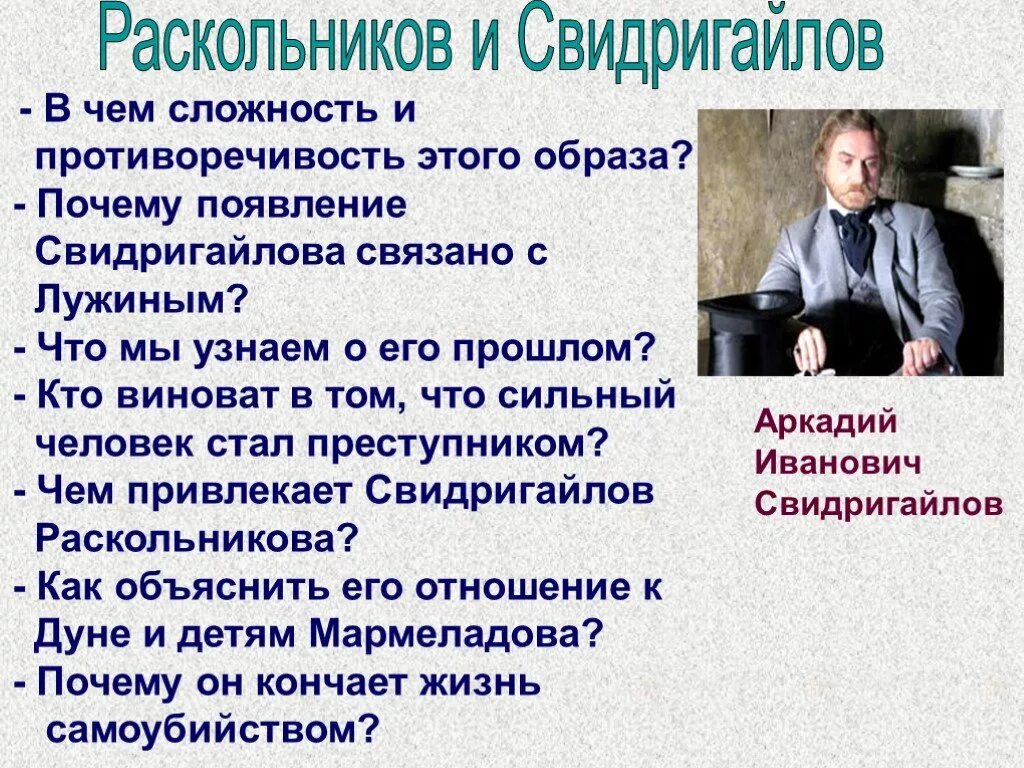 Раскольников и Свидригайлов

- В чем сложность и противоречивость этого образа?
- Почему появление Свидригайлова связано с Лужиным?
- Что мы узнаем о его прошлом?
- Кто виноват в том, что сильный человек стал преступником?
- Чем привлекает Свидригайлов Раскольникова?
- Как объяснить его отношение к Дуне и детям Мармеладова?
- Почему он кончает жизнь самоубийством?

Аркадий Иванович Свидригайлов